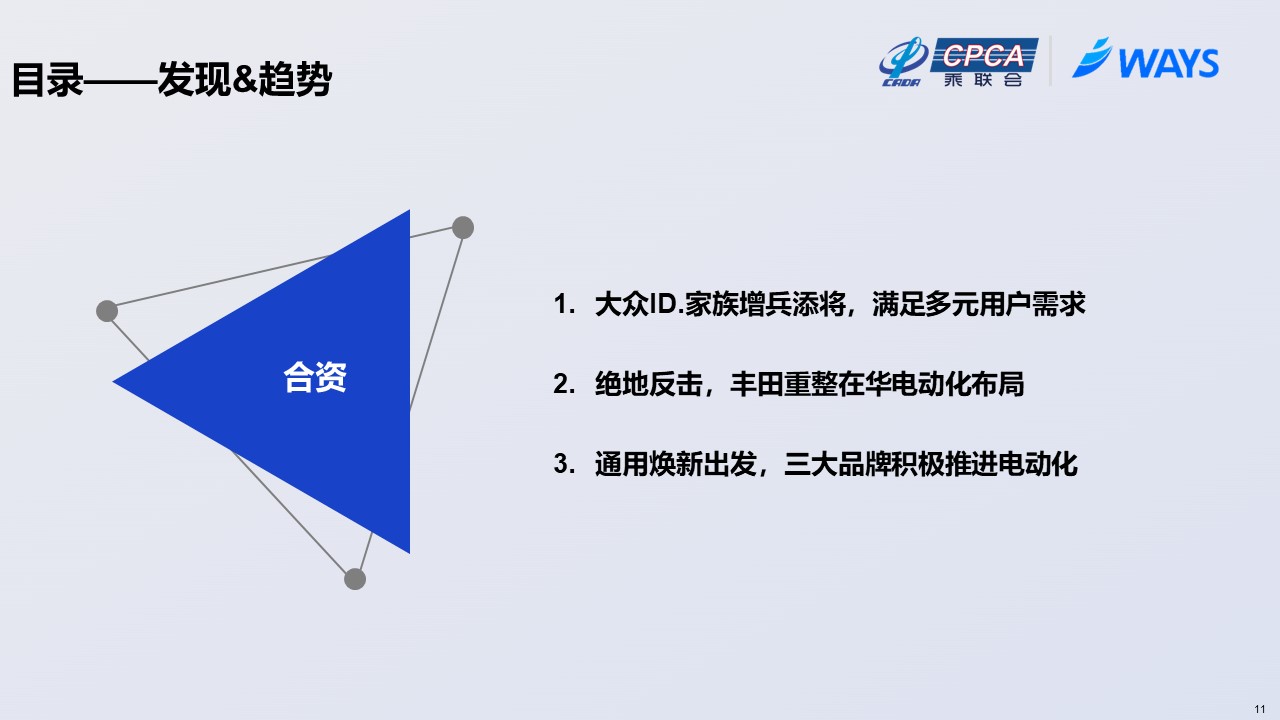 目录——发现&趋势

CADA CPCA 乘联会 WAYS

合资

1. 大众ID.家族增兵添将，满足多元用户需求

2. 绝地反击，丰田重整在华电动化布局

3. 通用焕新出发，三大品牌积极推进电动化

11